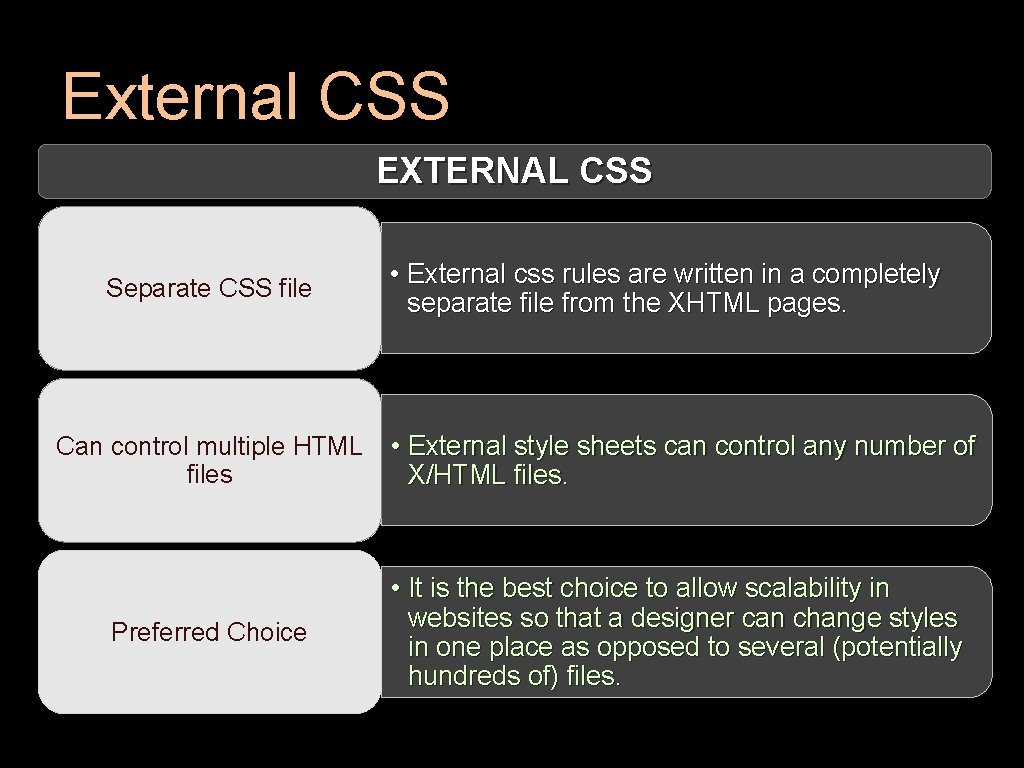 External CSS

EXTERNAL CSS

Separate CSS file

• External css rules are written in a completely separate file from the XHTML pages.

Can control multiple HTML files

• External style sheets can control any number of X/HTML files.

Preferred Choice

• It is the best choice to allow scalability in websites so that a designer can change styles in one place as opposed to several (potentially hundreds of) files.